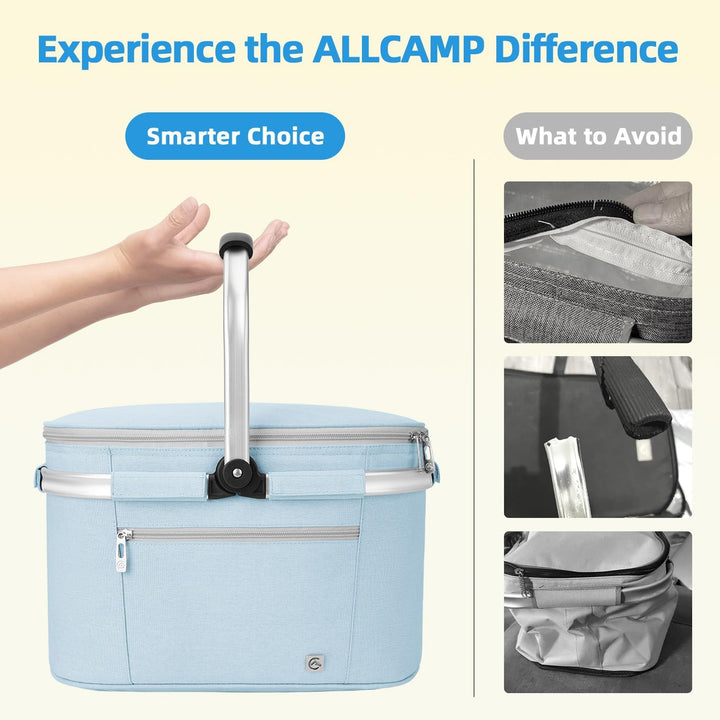 Experience the ALLCAMP Difference

Smarter Choice

What to Avoid